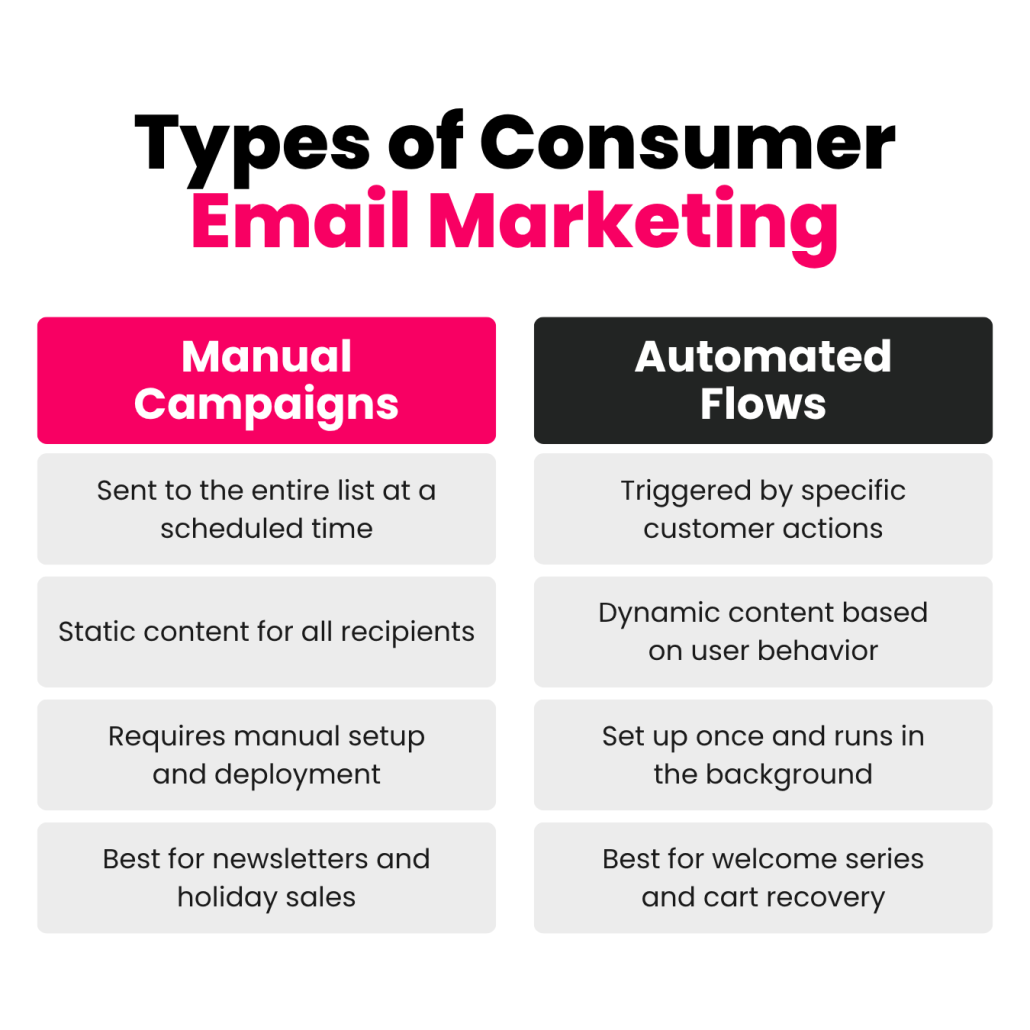 Types of Consumer Email Marketing

| Manual Campaigns | Automated Flows |
|---|---|
| Sent to the entire list at a scheduled time | Triggered by specific customer actions |
| Static content for all recipients | Dynamic content based on user behavior |
| Requires manual setup and deployment | Set up once and runs in the background |
| Best for newsletters and holiday sales | Best for welcome series and cart recovery |